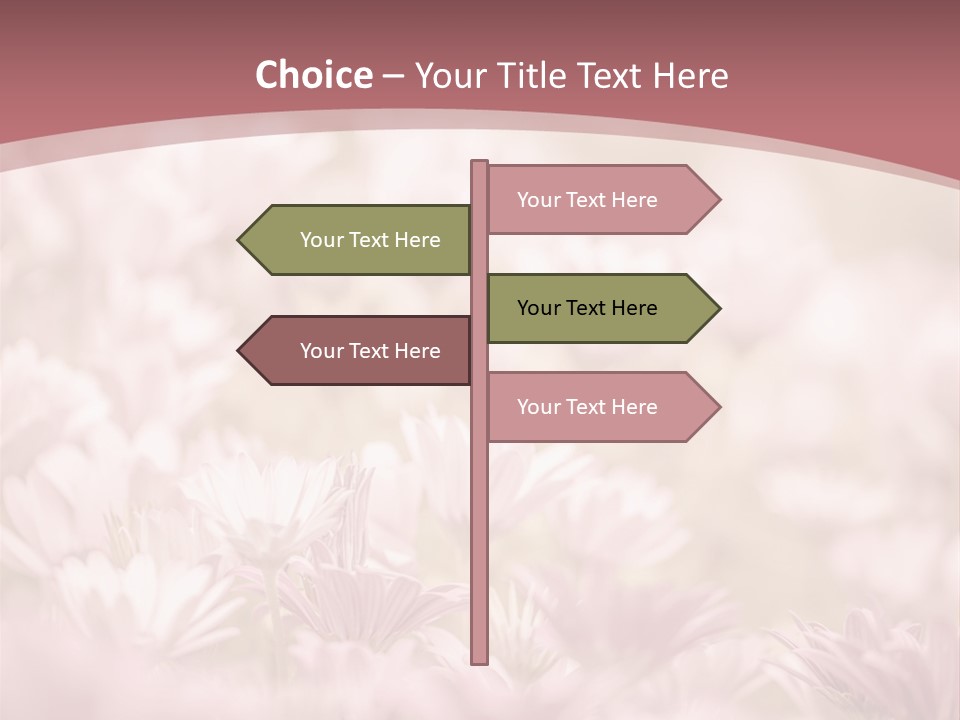 Choice – Your Title Text Here

Your Text Here

Your Text Here

Your Text Here

Your Text Here

Your Text Here